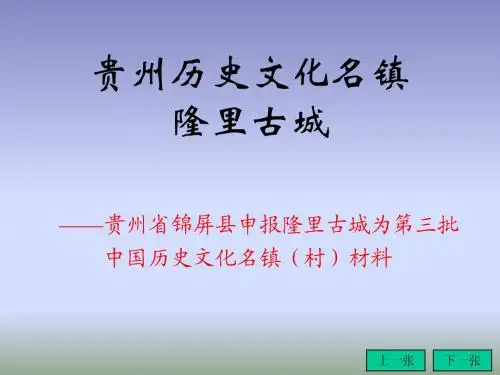 贵州历史文化名镇
隆里古城

——贵州省锦屏县申报隆里古城为第三批中国历史文化名镇（村）材料

上一张 下一张